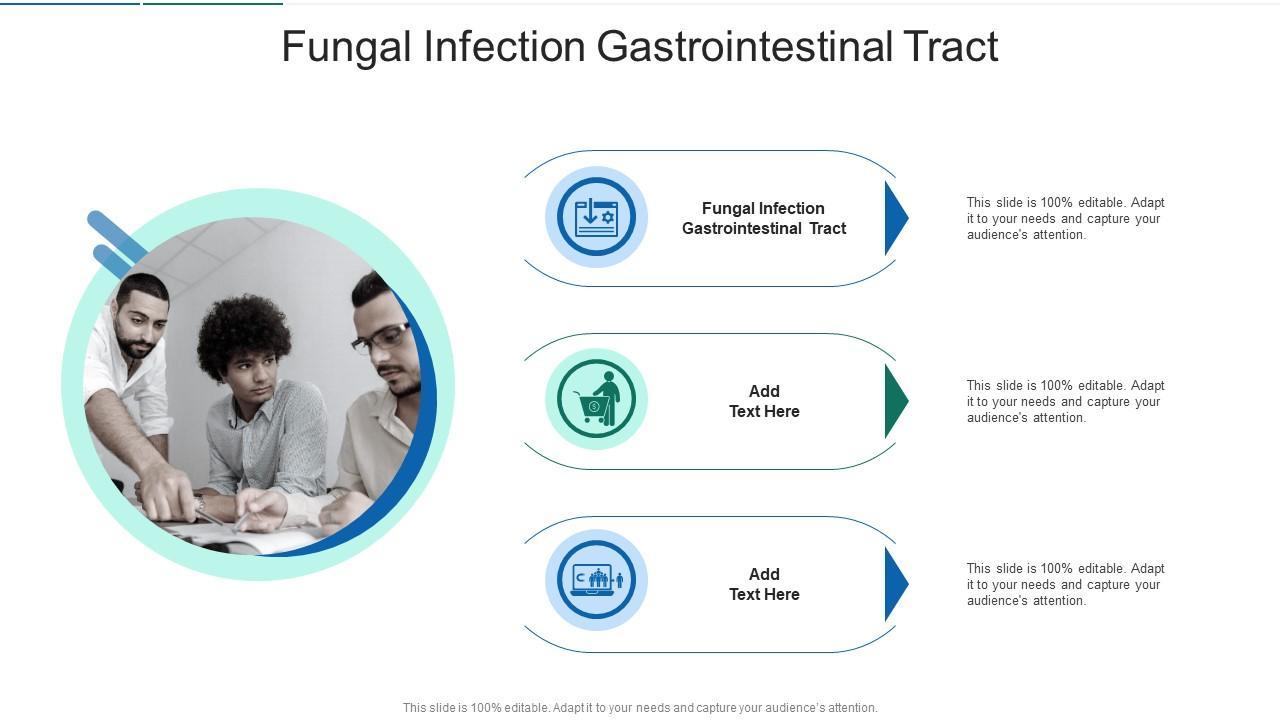 Fungal Infection Gastrointestinal Tract

Fungal Infection Gastrointestinal Tract

This slide is 100% editable. Adapt it to your needs and capture your audience's attention.

Add Text Here

This slide is 100% editable. Adapt it to your needs and capture your audience's attention.

Add Text Here

This slide is 100% editable. Adapt it to your needs and capture your audience's attention.

This slide is 100% editable. Adapt it to your needs and capture your audience's attention.